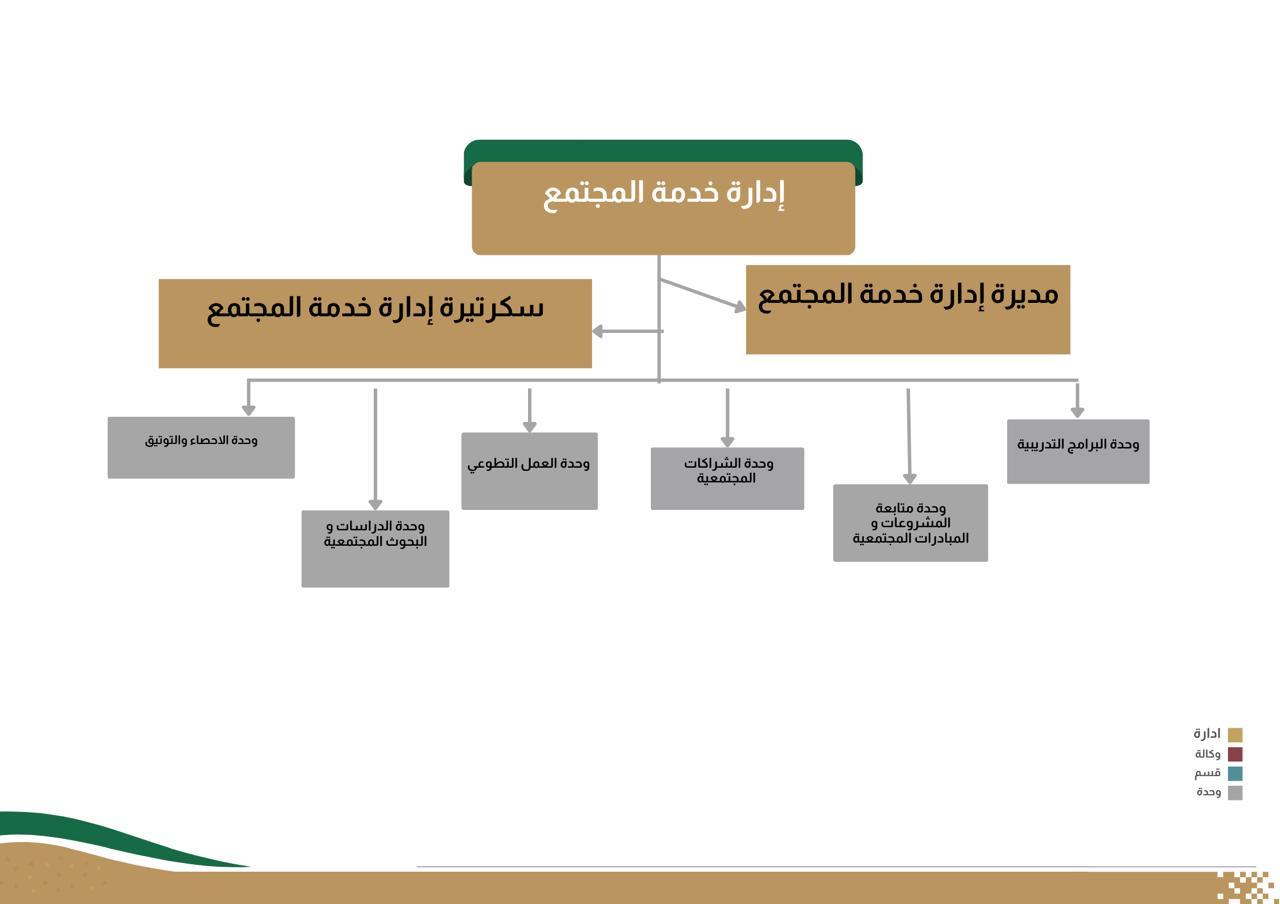 إدارة خدمة المجتمع

مديرة إدارة خدمة المجتمع

سكرتيرة إدارة خدمة المجتمع

وحدة البرامج التدريبية

وحدة متابعة المشروعات و المبادرات المجتمعية

وحدة الشراكات المجتمعية

وحدة العمل التطوعي

وحدة الدراسات و البحوث المجتمعية

وحدة الاحصاء والتوثيق

ادارة
وكالة
قسم
وحدة